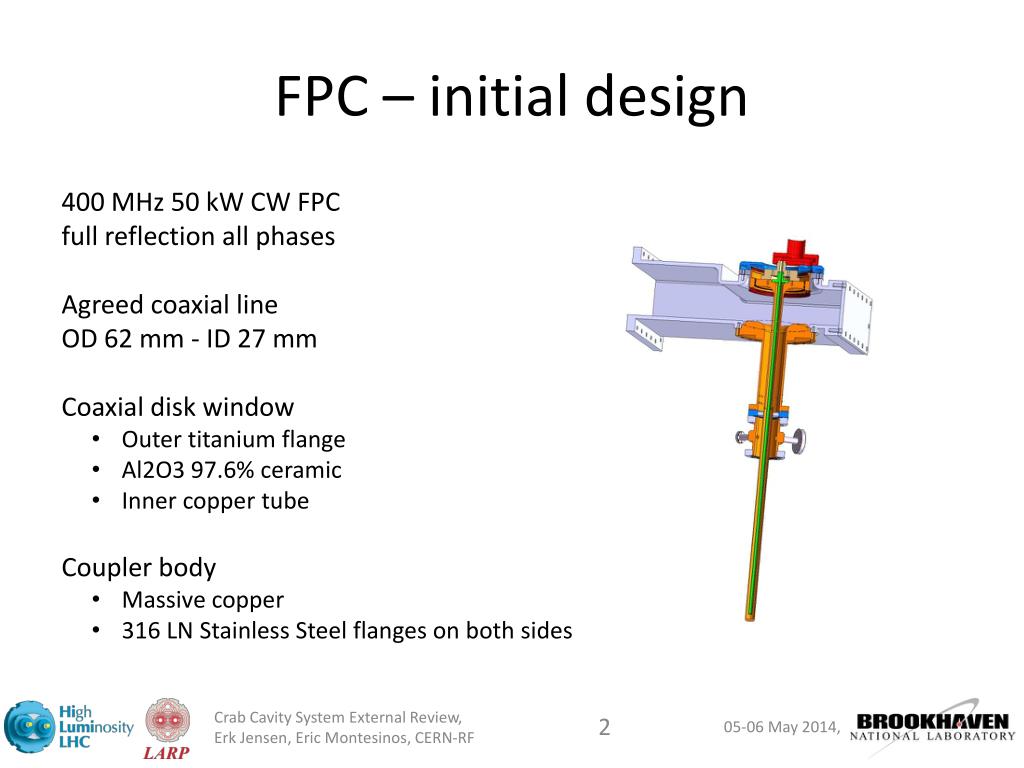 FPC – initial design

400 MHz 50 kW CW FPC
full reflection all phases

Agreed coaxial line
OD 62 mm - ID 27 mm

Coaxial disk window
• Outer titanium flange
• Al2O3 97.6% ceramic
• Inner copper tube

Coupler body
• Massive copper
• 316 LN Stainless Steel flanges on both sides

High Luminosity LHC

LARP

Crab Cavity System External Review,
Erk Jensen, Eric Montesinos, CERN-RF

2

05-06 May 2014,

BROOKHAVEN
NATIONAL LABORATORY